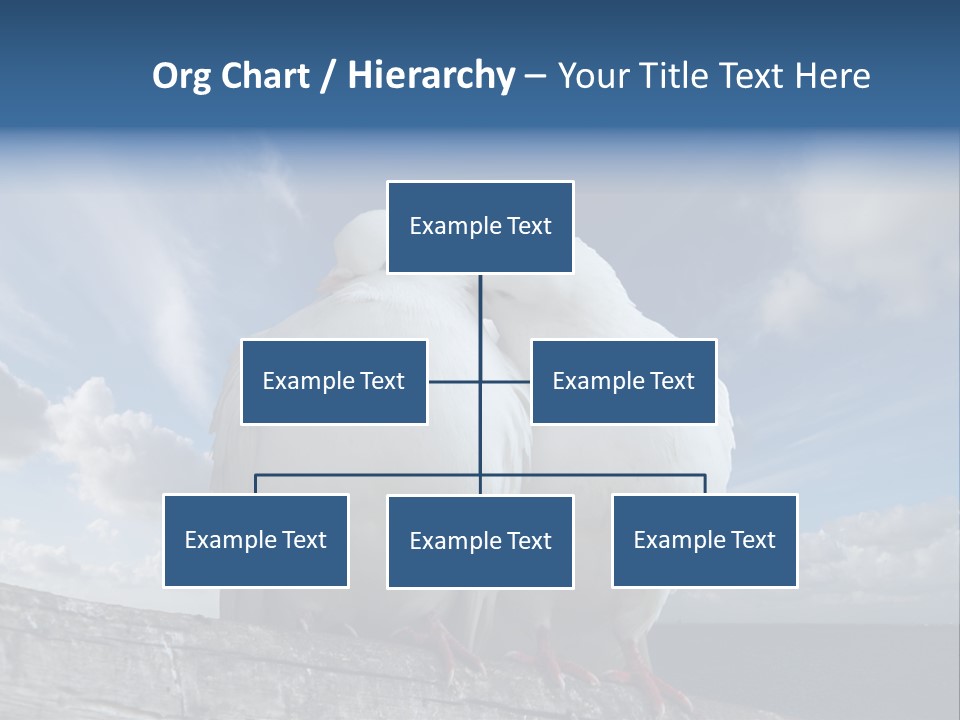 Org Chart / Hierarchy – Your Title Text Here

Example Text

Example Text

Example Text

Example Text

Example Text

Example Text